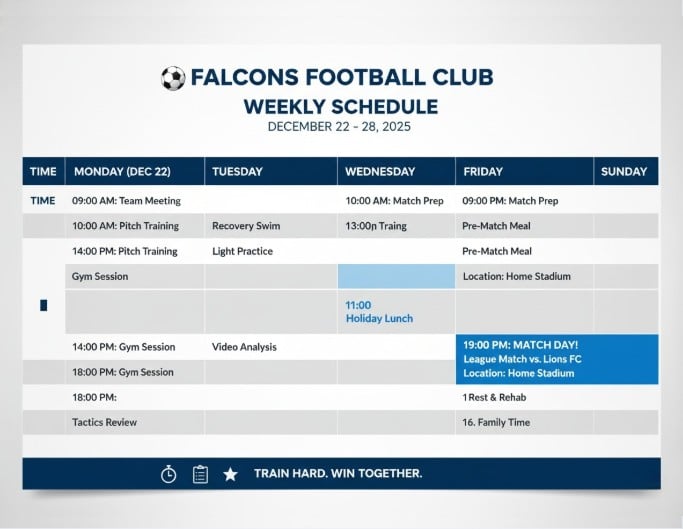 FALCONS FOOTBALL CLUB
WEEKLY SCHEDULE
DECEMBER 22 – 28, 2025

| TIME | MONDAY (DEC 22) | TUESDAY | WEDNESDAY | FRIDAY | SUNDAY |
|---|---|---|---|---|---|
| TIME | 09:00 AM: Team Meeting | | 10:00 AM: Match Prep | 09:00 PM: Match Prep | |
| | 10:00 AM: Pitch Training | Recovery Swim | 13:00n Traing | Pre-Match Meal | |
| | 14:00 PM: Pitch Training | Light Practice | | Pre-Match Meal | |
| | Gym Session | | | Location: Home Stadium | |
| | | | 11:00 Holiday Lunch | | |
| | 14:00 PM: Gym Session | Video Analysis | | 19:00 PM: MATCH DAY! League Match vs. Lions FC Location: Home Stadium | |
| | 18:00 PM: Gym Session | | | | |
| | 18:00 PM: | | | 1 Rest & Rehab | |
| | Tactics Review | | | 16. Family Time | |

TRAIN HARD. WIN TOGETHER.